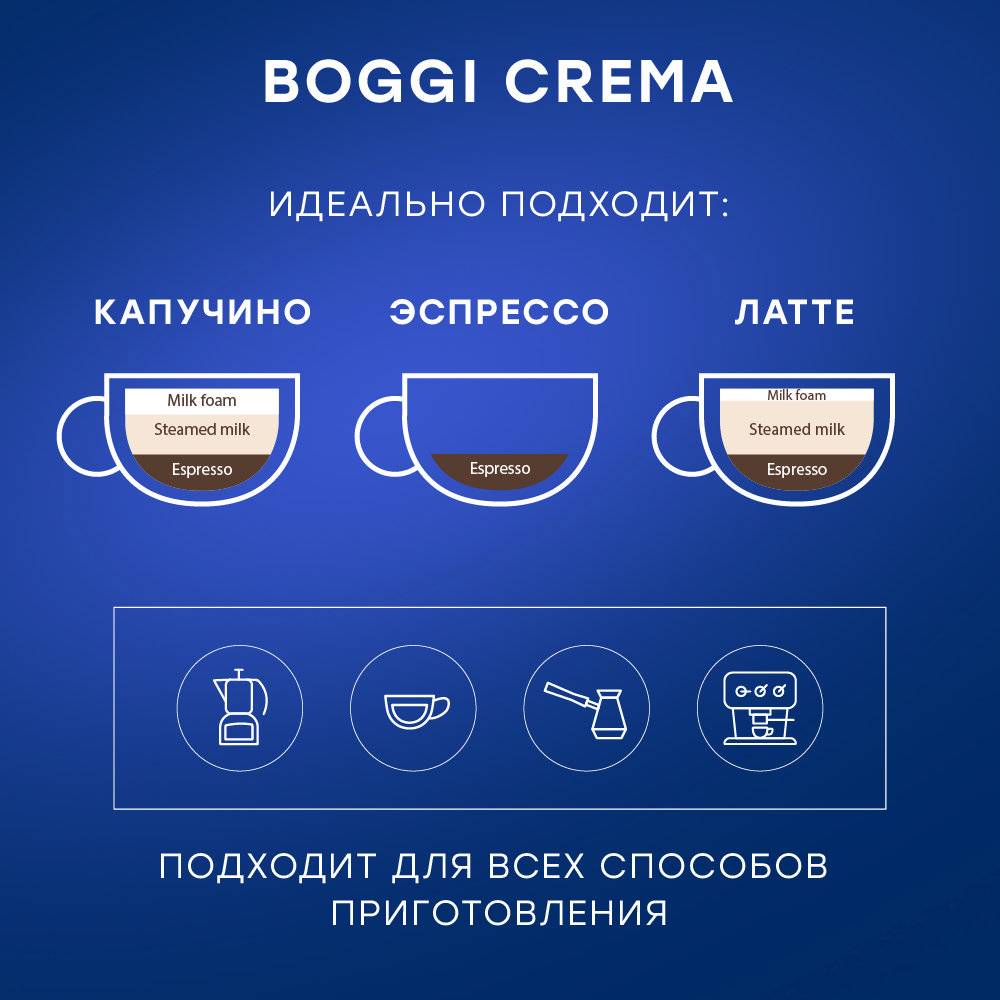 BOGGI CREMA

ИДЕАЛЬНО ПОДХОДИТ:

КАПУЧИНО

Milk foam
Steamed milk
Espresso

ЭСПРЕССО

Espresso

ЛАТТЕ

Milk foam
Steamed milk
Espresso

ПОДХОДИТ ДЛЯ ВСЕХ СПОСОБОВ ПРИГОТОВЛЕНИЯ